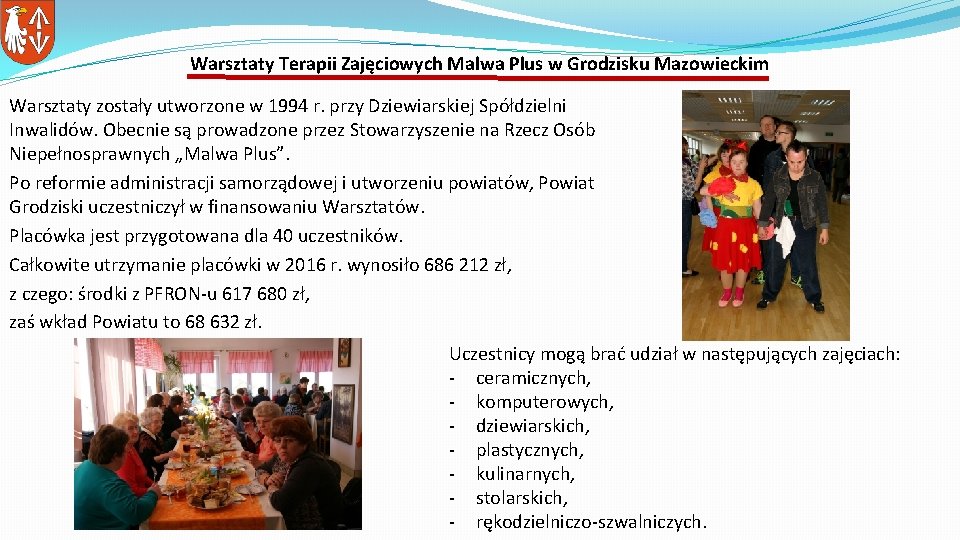 Warsztaty Terapii Zajęciowych Malwa Plus w Grodzisku Mazowieckim

Warsztaty zostały utworzone w 1994 r. przy Dziewiarskiej Spółdzielni Inwalidów. Obecnie są prowadzone przez Stowarzyszenie na Rzecz Osób Niepełnosprawnych „Malwa Plus".

Po reformie administracji samorządowej i utworzeniu powiatów, Powiat Grodziski uczestniczył w finansowaniu Warsztatów.

Placówka jest przygotowana dla 40 uczestników.

Całkowite utrzymanie placówki w 2016 r. wynosiło 686 212 zł,

z czego: środki z PFRON-u 617 680 zł,

zaś wkład Powiatu to 68 632 zł.

Uczestnicy mogą brać udział w następujących zajęciach:
- ceramicznych,
- komputerowych,
- dziewiarskich,
- plastycznych,
- kulinarnych,
- stolarskich,
- rękodzielniczo-szwalniczych.